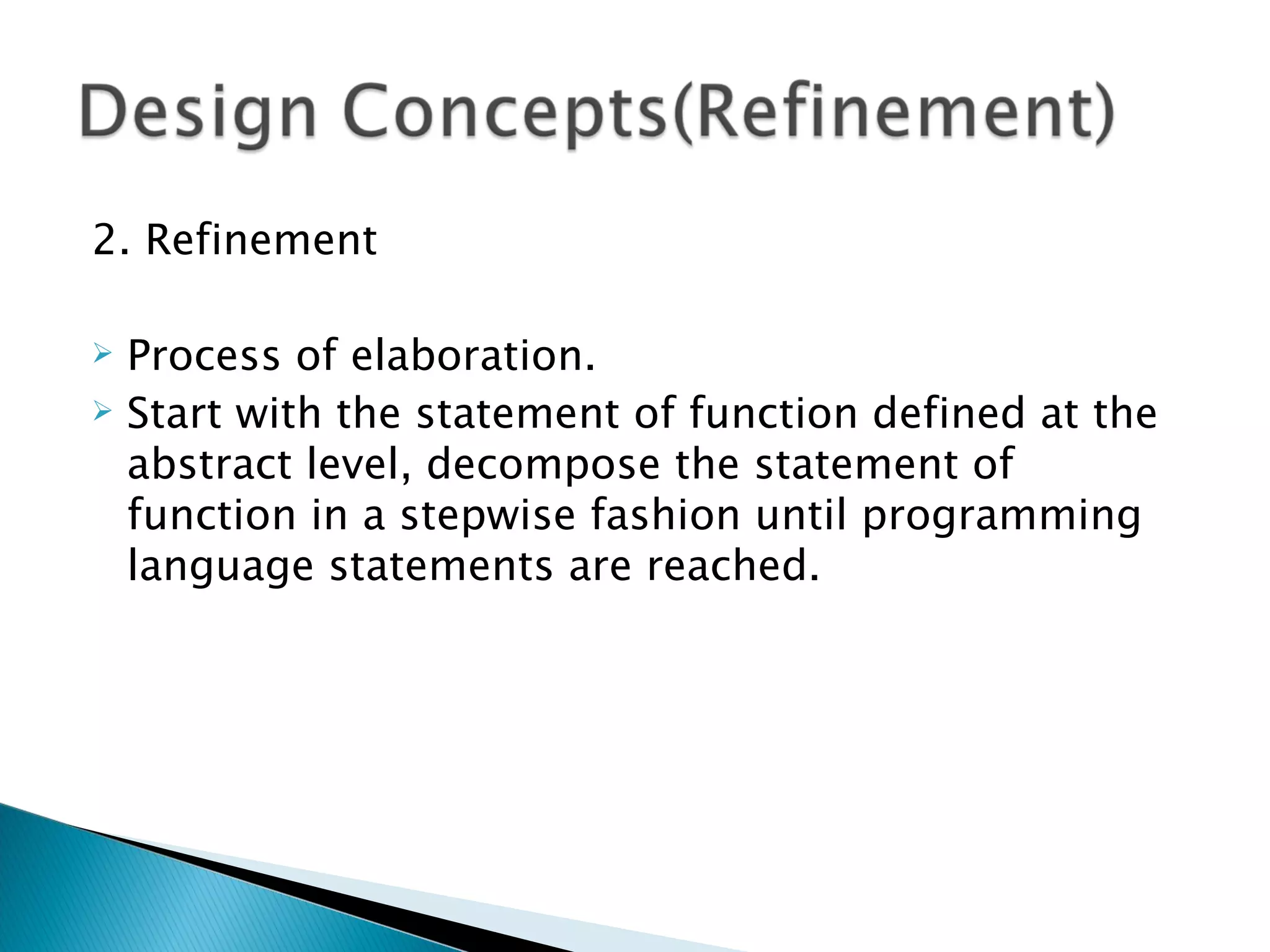 Design Concepts(Refinement)

2. Refinement

➢ Process of elaboration.
➢ Start with the statement of function defined at the abstract level, decompose the statement of function in a stepwise fashion until programming language statements are reached.